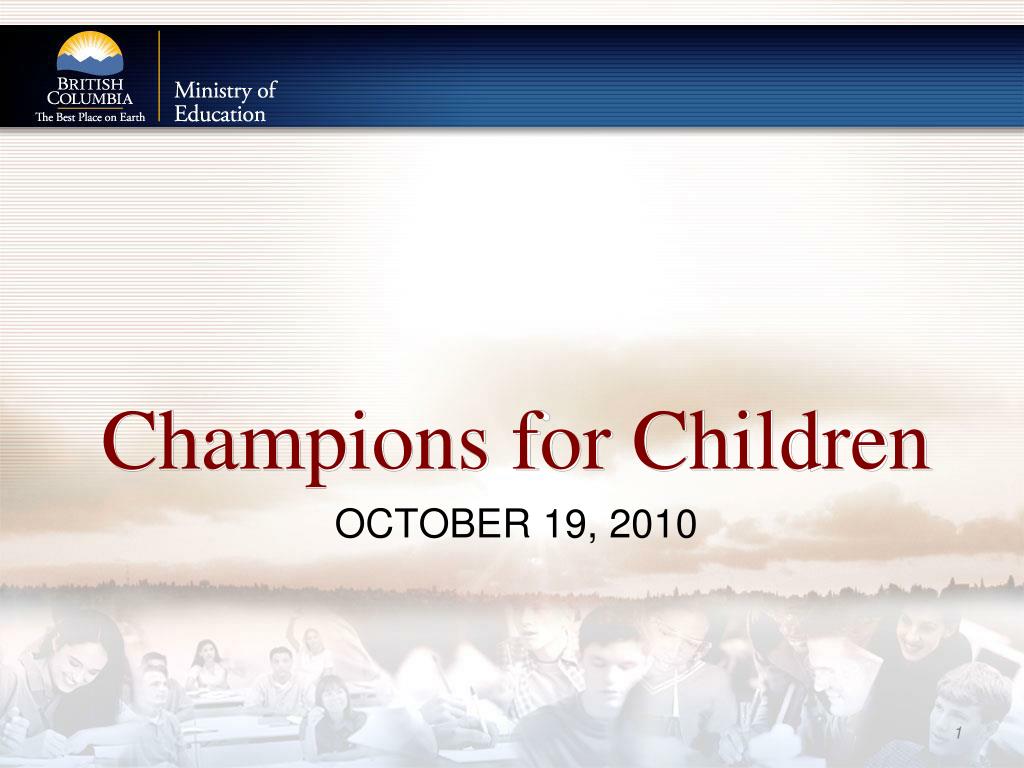 BRITISH COLUMBIA
The Best Place on Earth

Ministry of Education

Champions for Children

OCTOBER 19, 2010

1